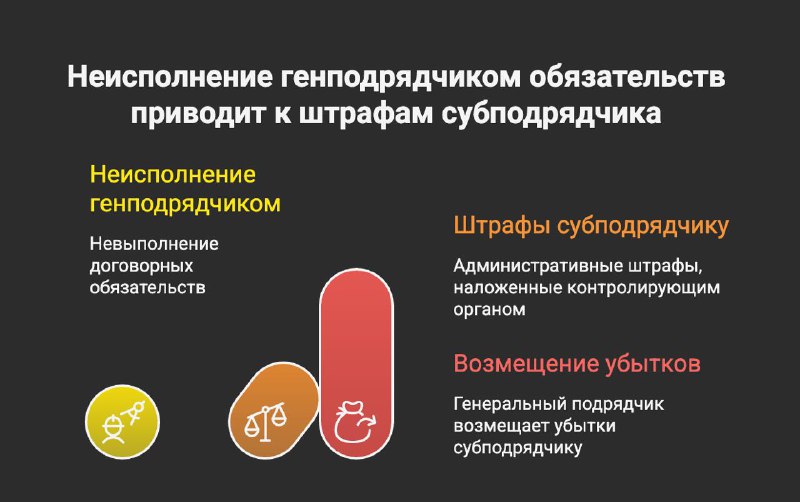 Неисполнение генподрядчиком обязательств приводит к штрафам субподрядчика

Неисполнение генподрядчиком

Невыполнение договорных обязательств

Штрафы субподрядчику

Административные штрафы, наложенные контролирующим органом

Возмещение убытков

Генеральный подрядчик возмещает убытки субподрядчику